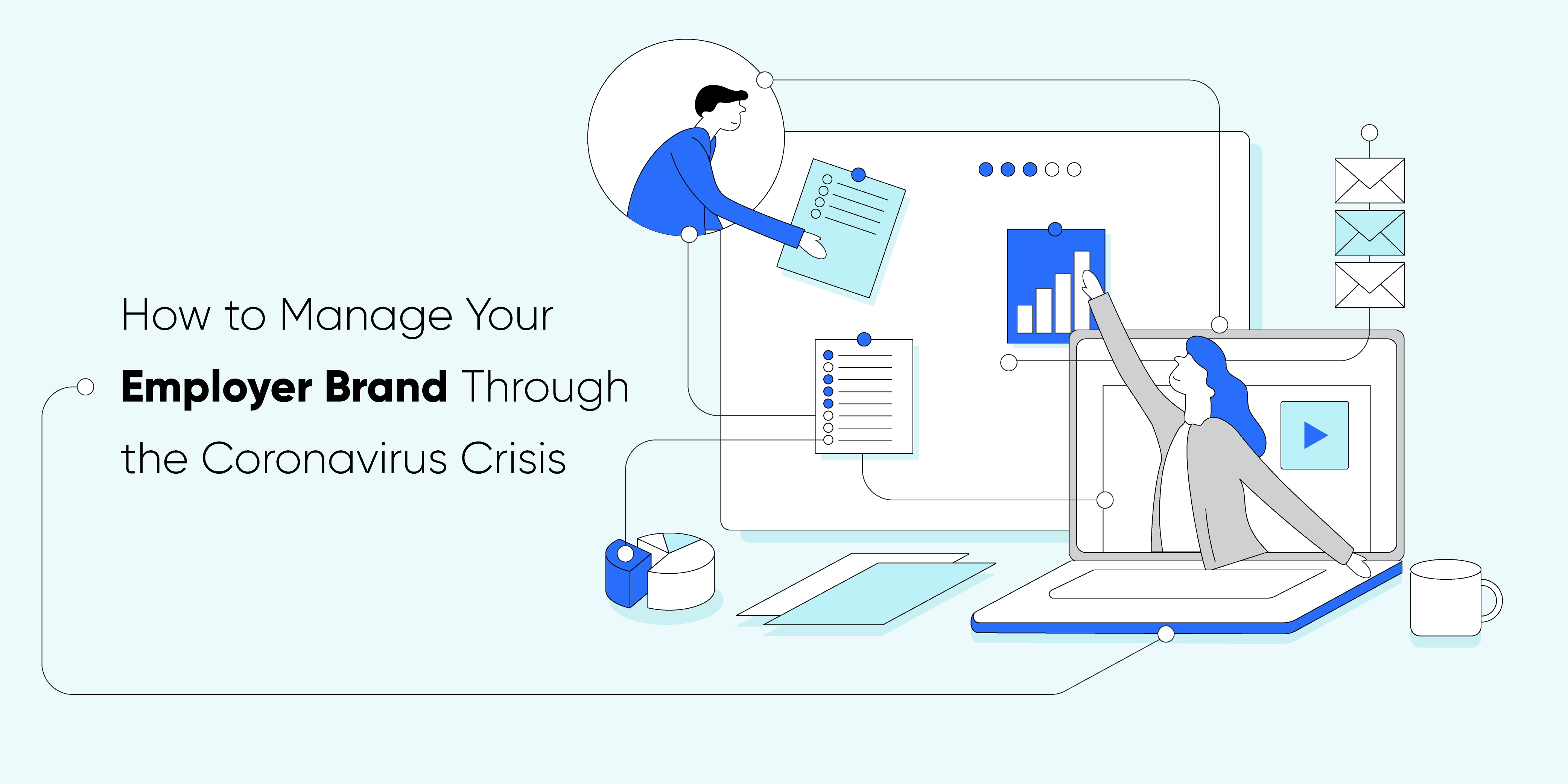 How to Manage Your Employer Brand Through the Coronavirus Crisis